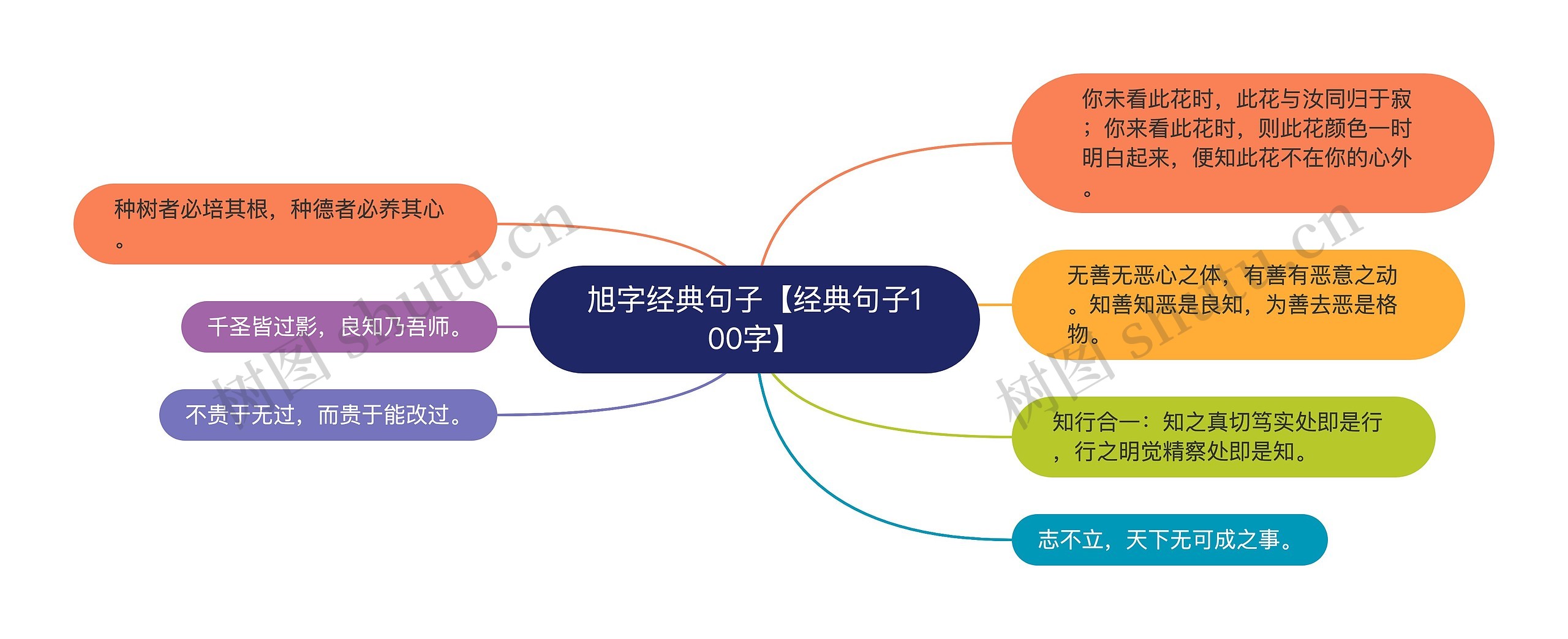 旭字经典句子【经典句子100字】

种树者必培其根，种德者必养其心。

千圣皆过影，良知乃吾师。

不贵于无过，而贵于能改过。

你未看此花时，此花与汝同归于寂；你来看此花时，则此花颜色一时明白起来，便知此花不在你的心外。

无善无恶心之体，有善有恶意之动。知善知恶是良知，为善去恶是格物。

知行合一：知之真切笃实处即是行，行之明觉精察处即是知。

志不立，天下无可成之事。

树图 shutu.cn

树图 shutu.cn